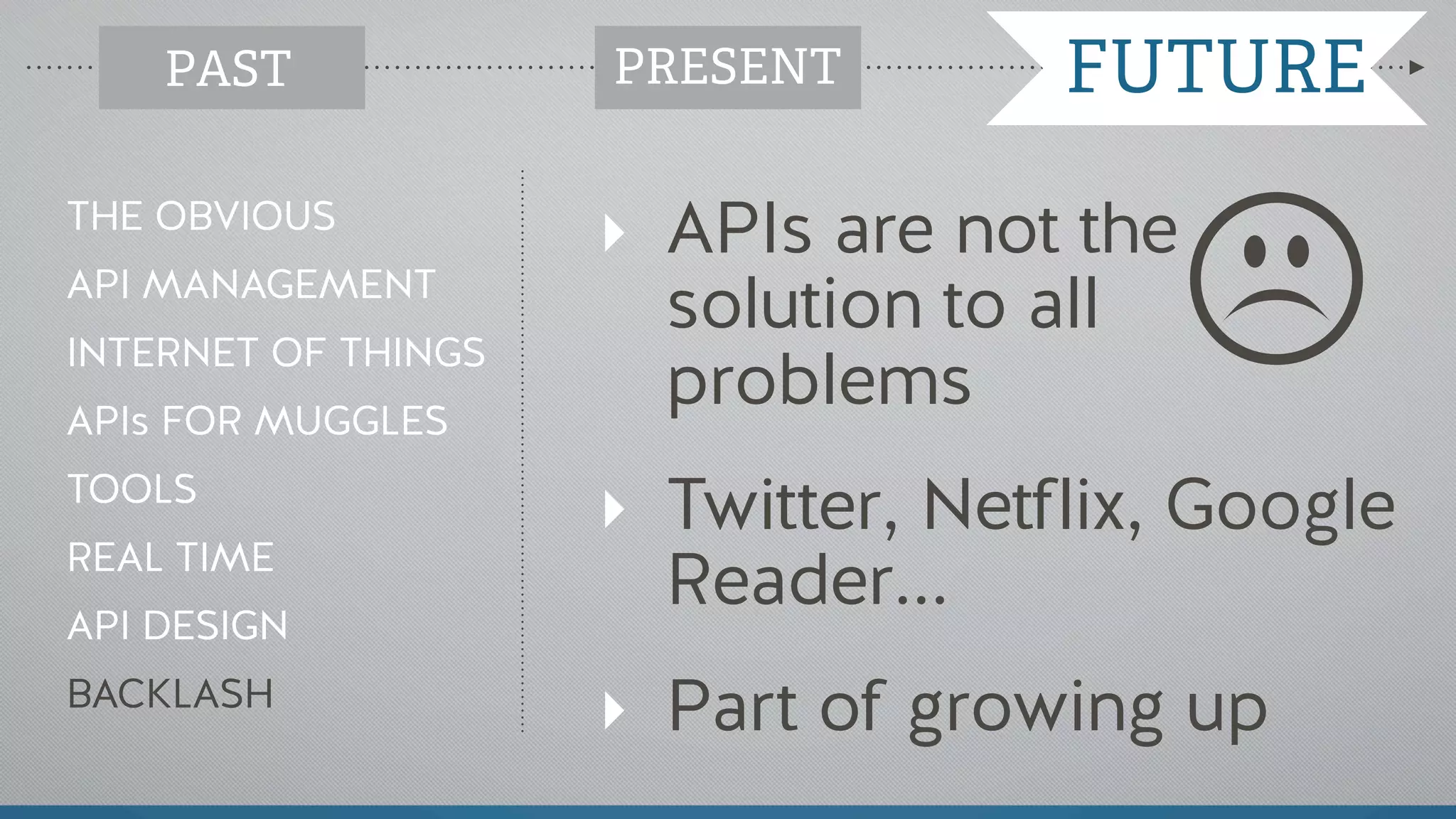 PAST
PRESENT
FUTURE

THE OBVIOUS
API MANAGEMENT
INTERNET OF THINGS
APIs FOR MUGGLES
TOOLS
REAL TIME
API DESIGN
BACKLASH

APIs are not the solution to all problems

Twitter, Netflix, Google Reader...

Part of growing up